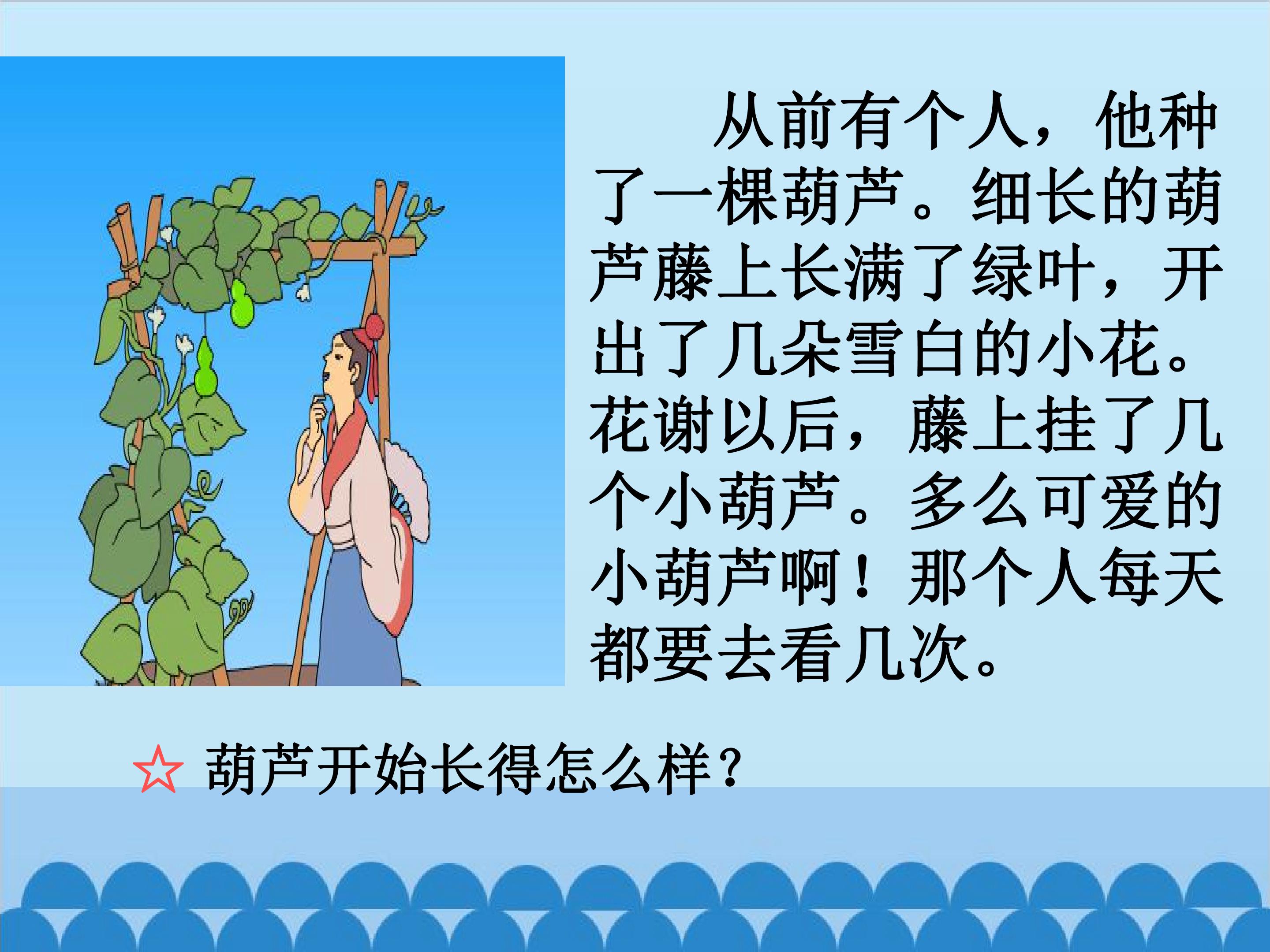 从前有个人，他种了一棵葫芦。细长的葫芦藤上长满了绿叶，开出了几朵雪白的小花。花谢以后，藤上挂了几个小葫芦。多么可爱的小葫芦啊！那个人每天都要去看几次。

☆ 葫芦开始长得怎么样？